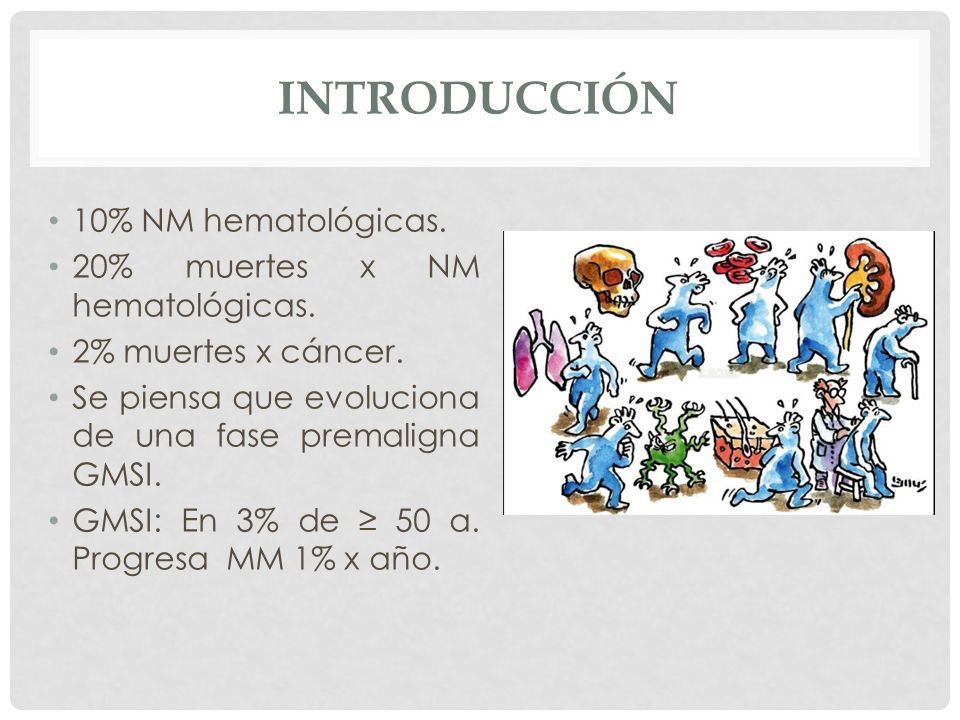 INTRODUCCIÓN

• 10% NM hematológicas.
• 20% muertes x NM hematológicas.
• 2% muertes x cáncer.
• Se piensa que evoluciona de una fase premaligna GMSI.
• GMSI: En 3% de ≥ 50 a. Progresa MM 1% x año.